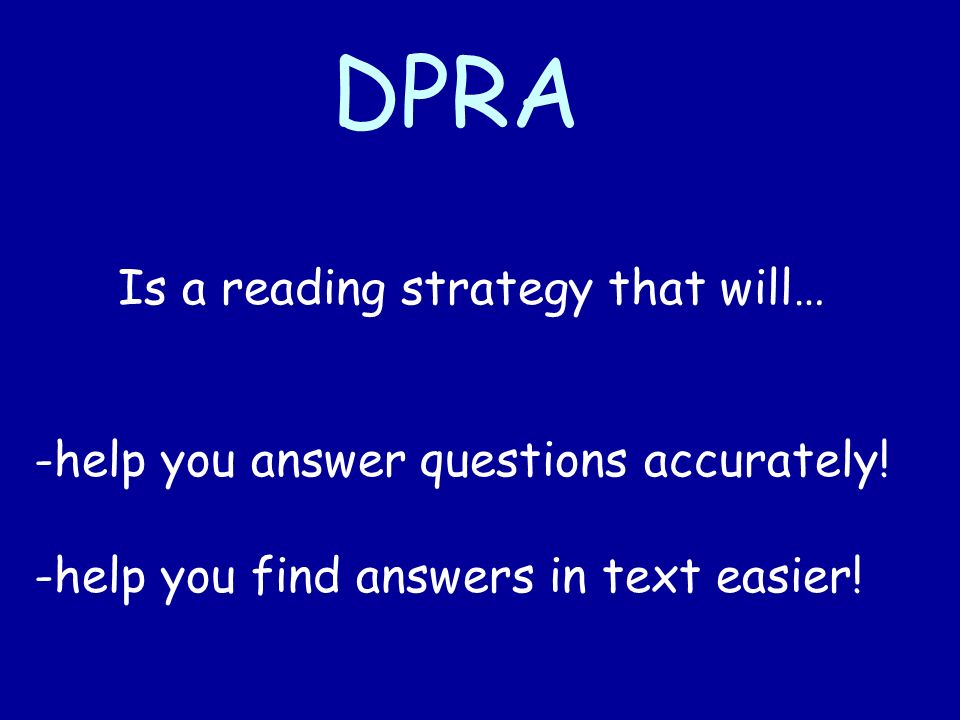 DPRA

Is a reading strategy that will…

-help you answer questions accurately!

-help you find answers in text easier!